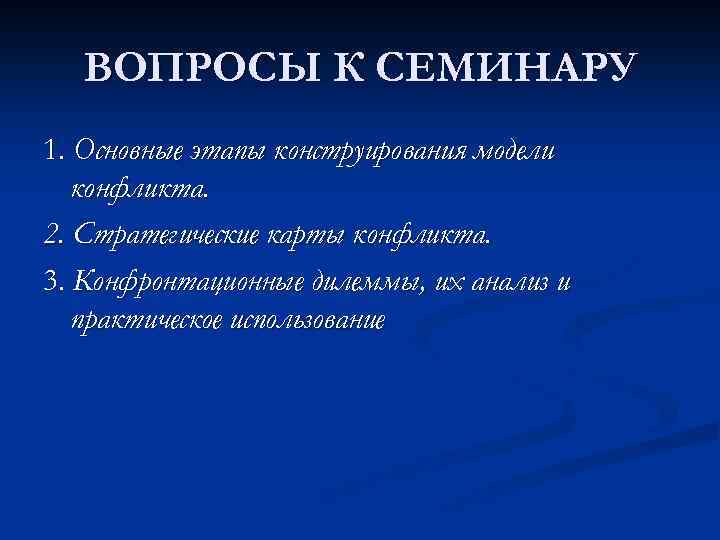 ВОПРОСЫ К СЕМИНАРУ

1. Основные этапы конструирования модели конфликта.

2. Стратегические карты конфликта.

3. Конфронтационные дилеммы, их анализ и практическое использование